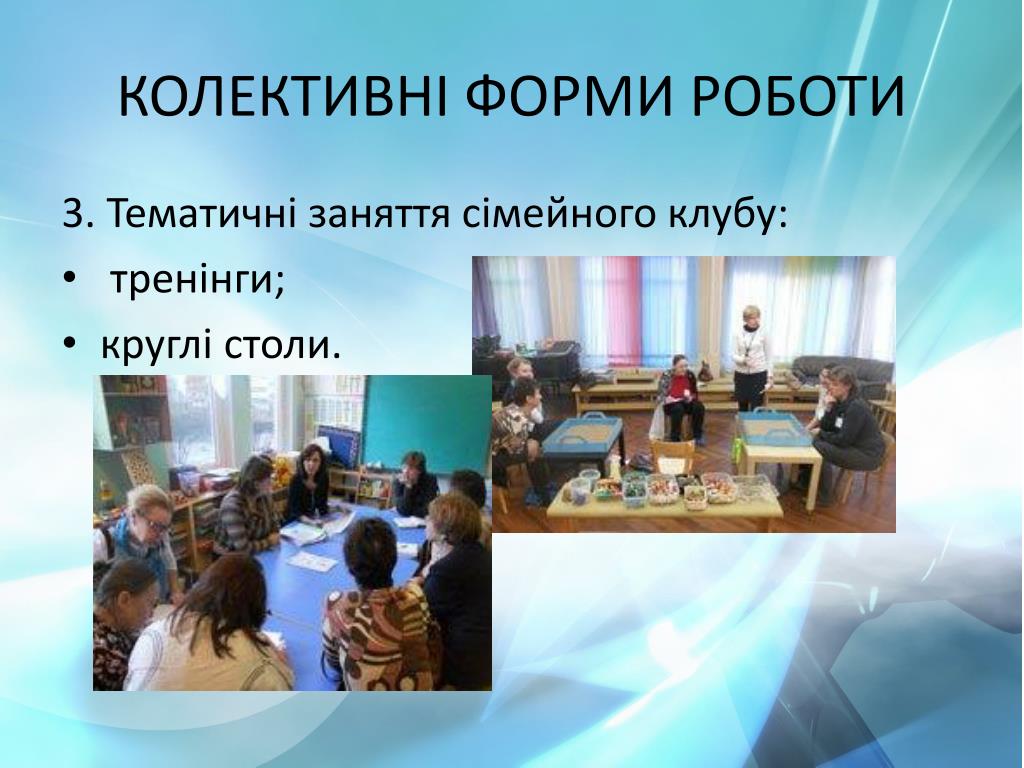 КОЛЕКТИВНІ ФОРМИ РОБОТИ

3. Тематичні заняття сімейного клубу:

• тренінги;

• круглі столи.